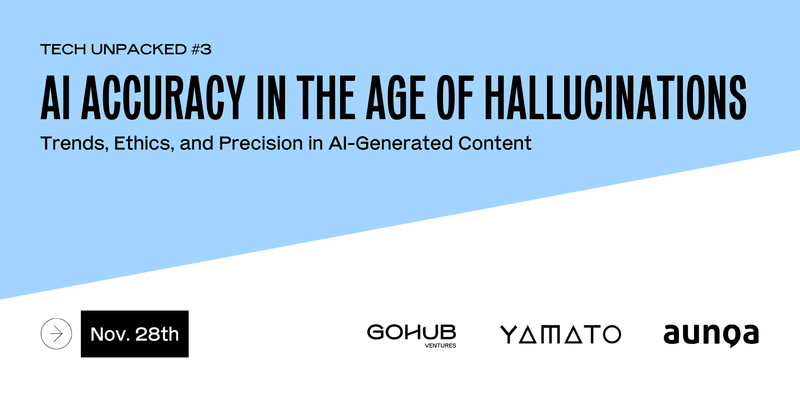 TECH UNPACKED #3

AI ACCURACY IN THE AGE OF HALLUCINATIONS

Trends, Ethics, and Precision in AI-Generated Content

Nov. 28th

GOHUB VENTURES

YAMATO

aunoa